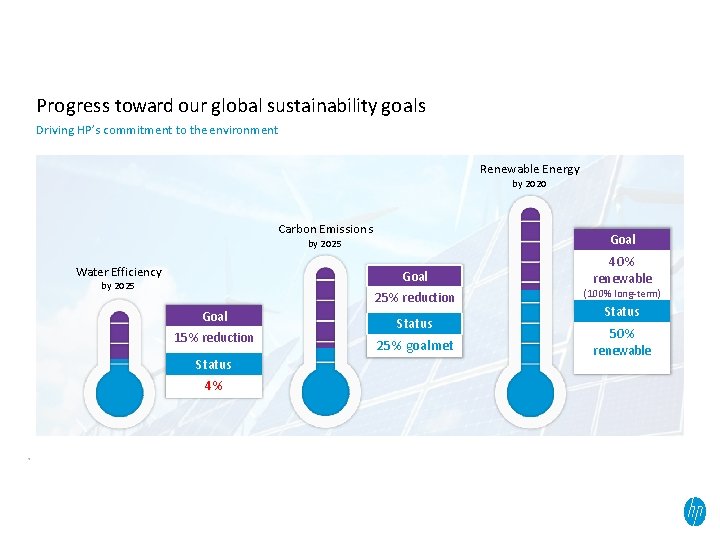 Progress toward our global sustainability goals

Driving HP's commitment to the environment

Water Efficiency
by 2025

Goal
15% reduction
Status
4%

Carbon Emissions
by 2025

Goal
25% reduction
Status
25% goalmet

Renewable Energy
by 2020

Goal
40% renewable
(100% long-term)
Status
50% renewable

hp